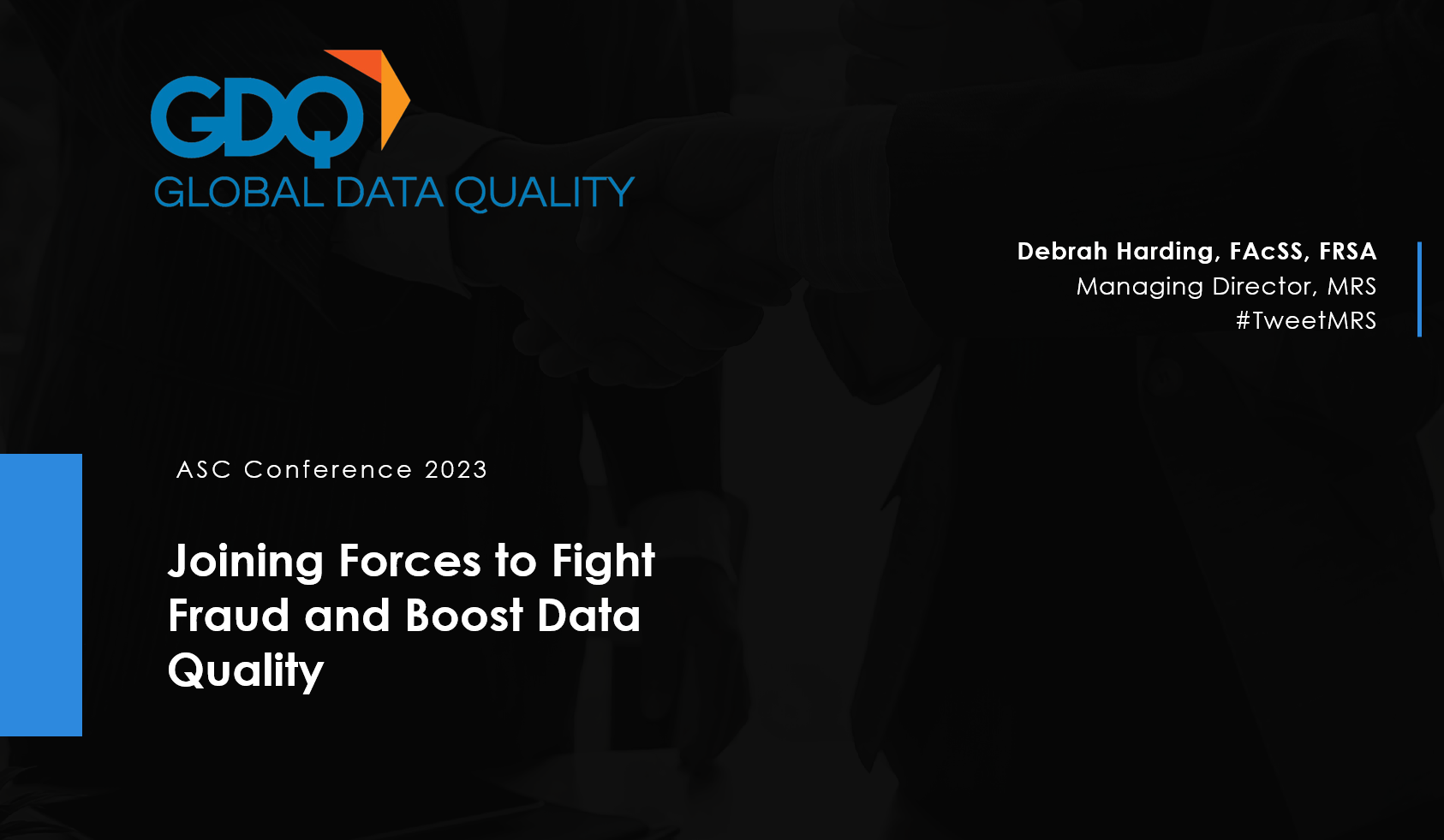 GDQ
GLOBAL DATA QUALITY

Debrah Harding, FAcSS, FRSA
Managing Director, MRS
#TweetMRS

ASC Conference 2023

Joining Forces to Fight Fraud and Boost Data Quality